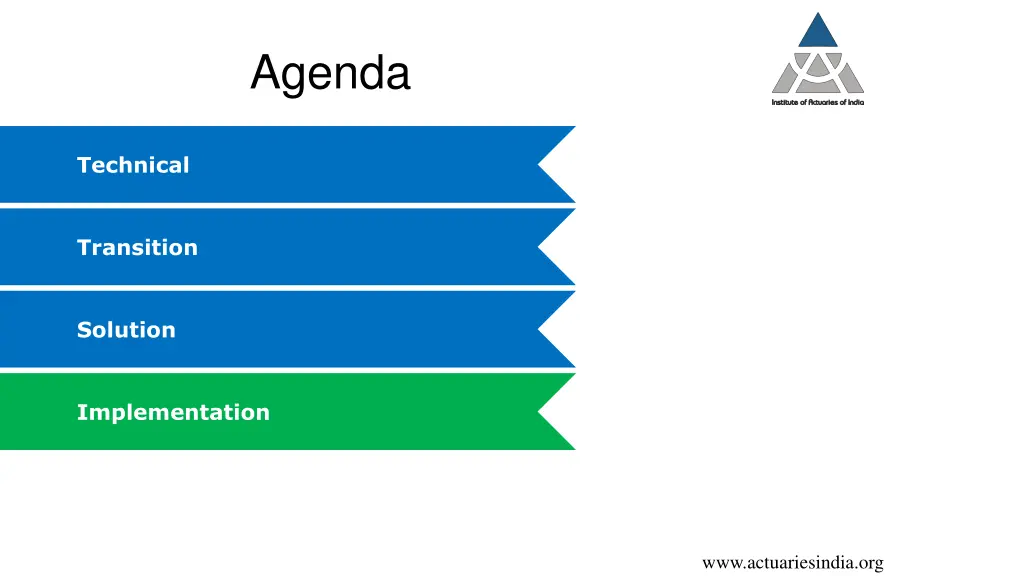 Agenda

Institute of Actuaries of India

Technical

Transition

Solution

Implementation

www.actuariesindia.org